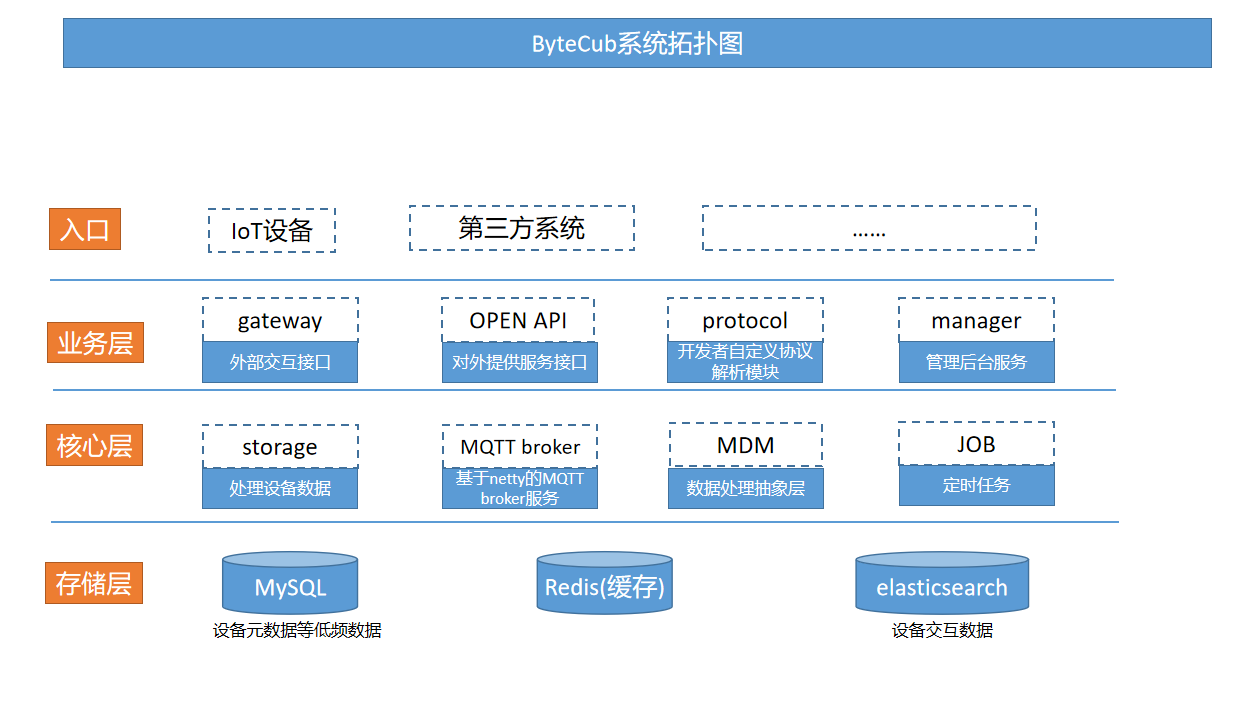 ByteCub系统拓扑图

入口

IoT设备

第三方系统

……

业务层

gateway
外部交互接口

OPEN API
对外提供服务接口

protocol
开发者自定义协议解析模块

manager
管理后台服务

核心层

storage
处理设备数据

MQTT broker
基于netty的MQTT broker服务

MDM
数据处理抽象层

JOB
定时任务

存储层

MySQL
设备元数据等低频数据

Redis(缓存)

elasticsearch
设备交互数据